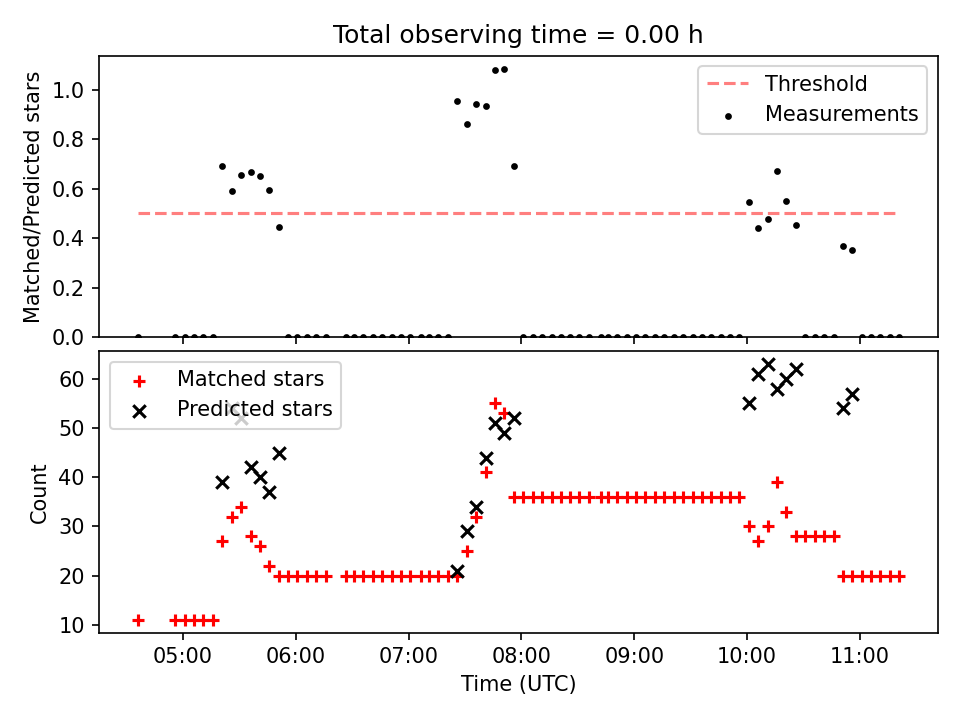 Total observing time = 0.00 h

Matched/Predicted stars

1.0
0.8
0.6
0.4
0.2
0.0

Threshold
Measurements

Count

60
50
40
30
20
10

Matched stars
Predicted stars

05:00
06:00
07:00
08:00
09:00
10:00
11:00

Time (UTC)